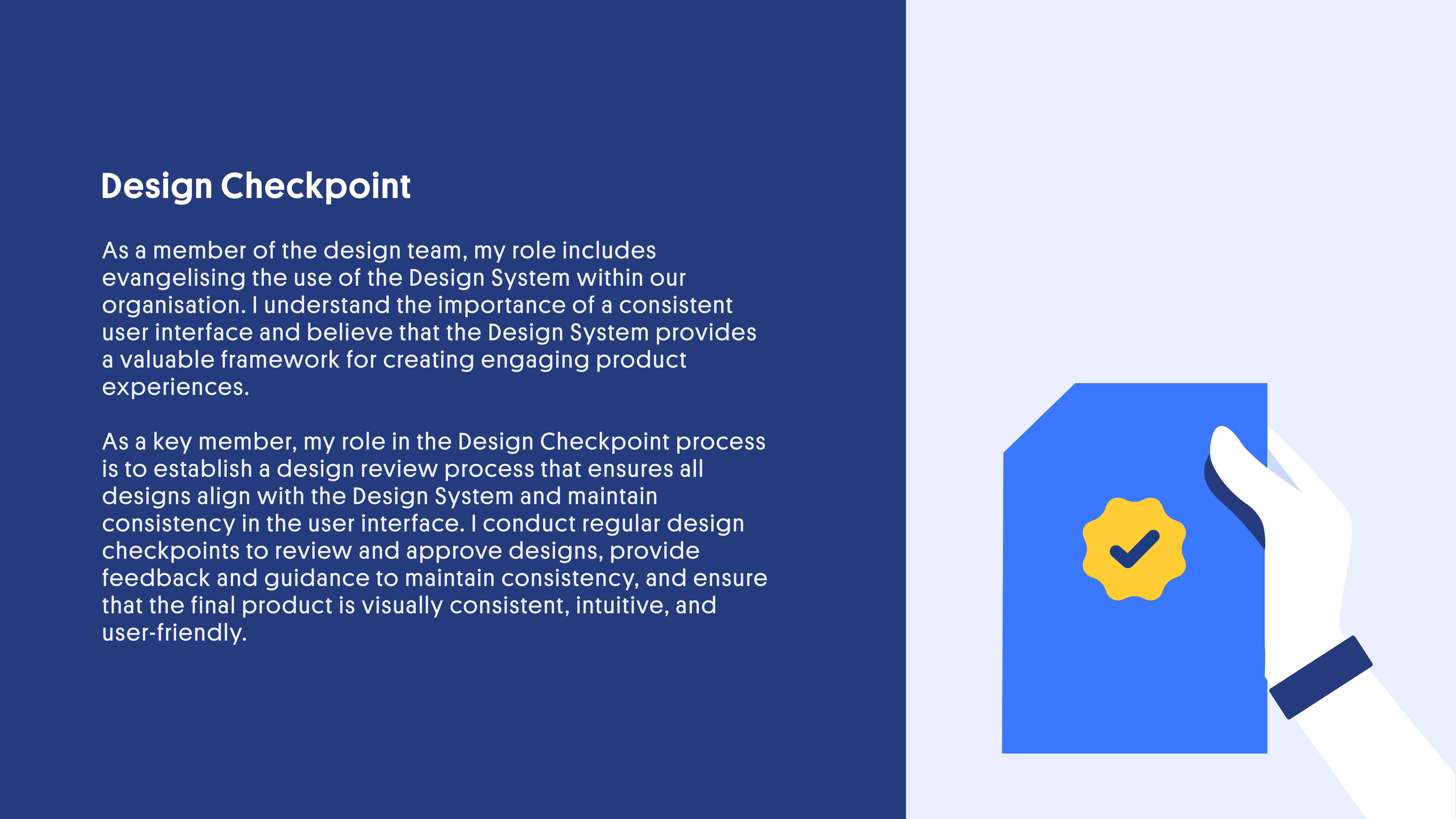 Design Checkpoint

As a member of the design team, my role includes evangelising the use of the Design System within our organisation. I understand the importance of a consistent user interface and believe that the Design System provides a valuable framework for creating engaging product experiences.

As a key member, my role in the Design Checkpoint process is to establish a design review process that ensures all designs align with the Design System and maintain consistency in the user interface. I conduct regular design checkpoints to review and approve designs, provide feedback and guidance to maintain consistency, and ensure that the final product is visually consistent, intuitive, and user-friendly.